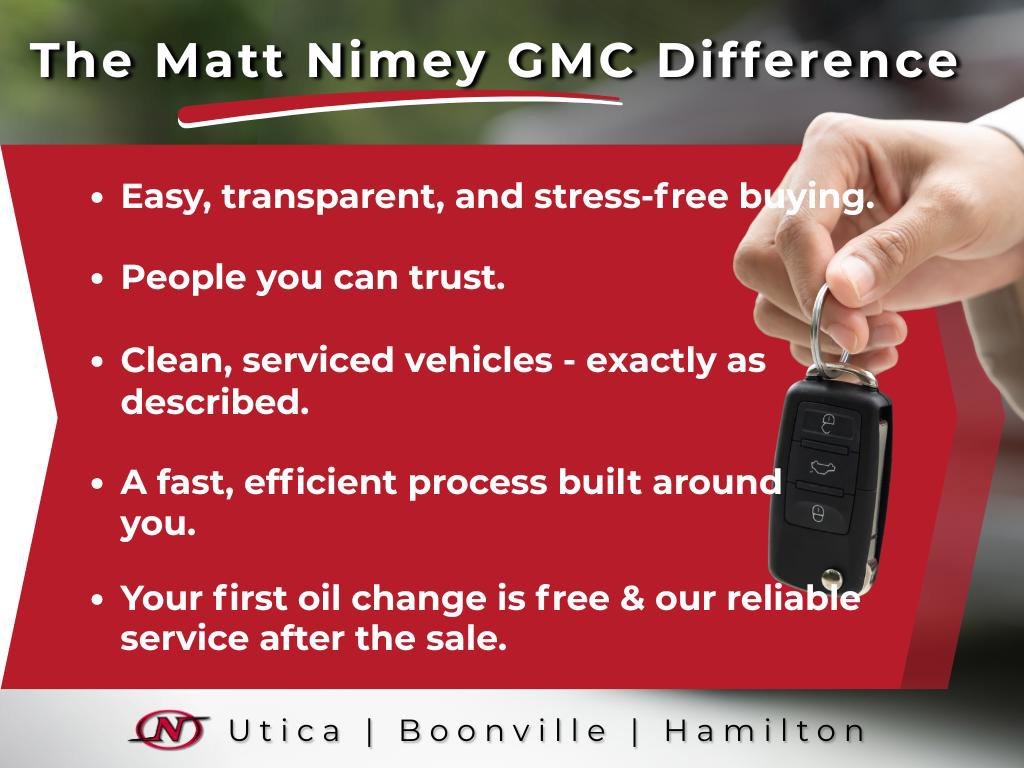 The Matt Nimey GMC Difference

• Easy, transparent, and stress-free buying.

• People you can trust.

• Clean, serviced vehicles - exactly as described.

• A fast, efficient process built around you.

• Your first oil change is free & our reliable service after the sale.

N Utica | Boonville | Hamilton